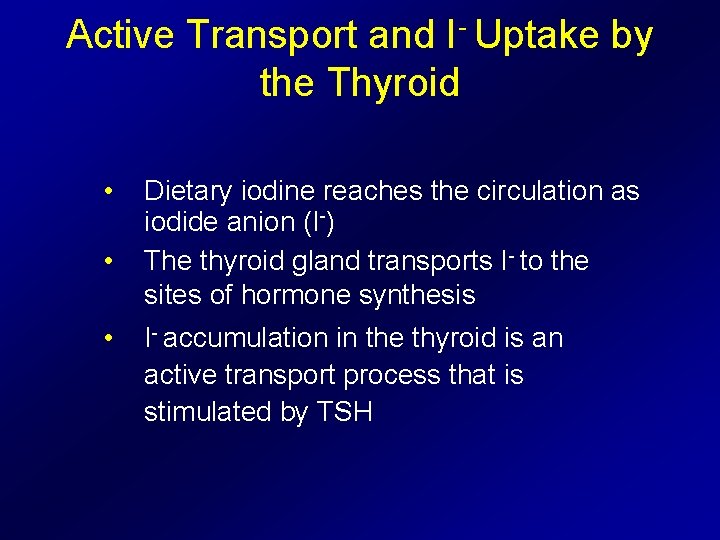 Active Transport and $I^-$ Uptake by the Thyroid

• Dietary iodine reaches the circulation as iodide anion ($I^-$)

• The thyroid gland transports $I^-$ to the sites of hormone synthesis

• $I^-$ accumulation in the thyroid is an active transport process that is stimulated by TSH